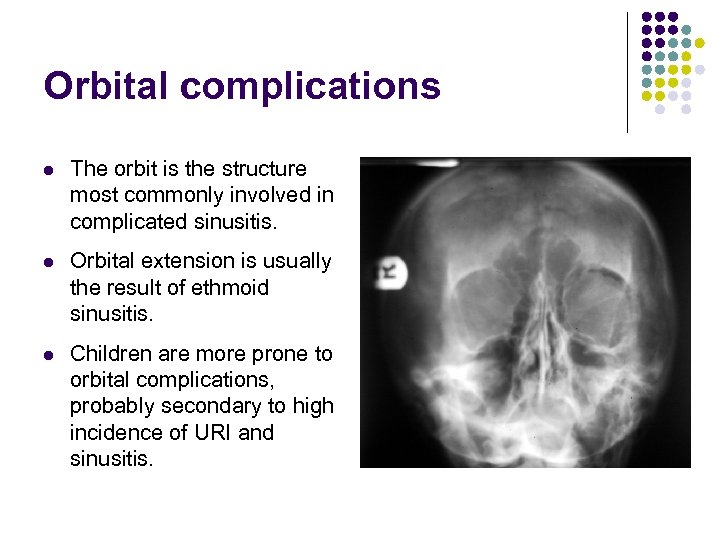 Orbital complications

- The orbit is the structure most commonly involved in complicated sinusitis.
- Orbital extension is usually the result of ethmoid sinusitis.
- Children are more prone to orbital complications, probably secondary to high incidence of URI and sinusitis.

R